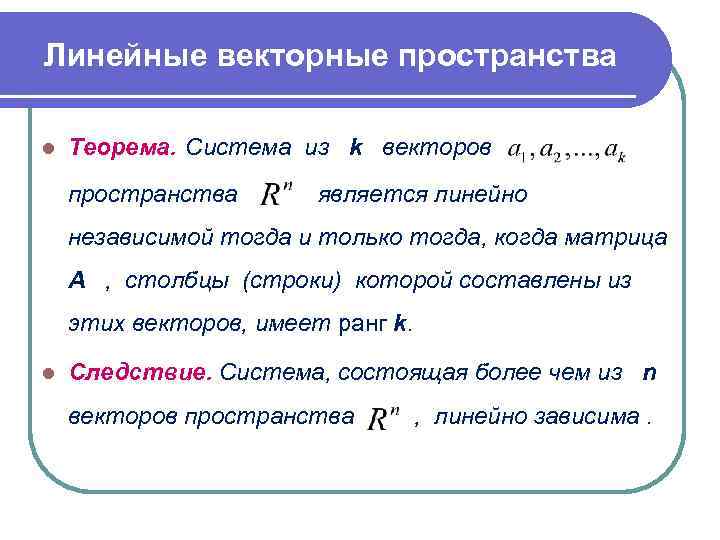 Линейные векторные пространства

Теорема. Система из k векторов $a_1, a_2, ..., a_k$ пространства $R^n$ является линейно независимой тогда и только тогда, когда матрица A , столбцы (строки) которой составлены из этих векторов, имеет ранг k.

Следствие. Система, состоящая более чем из n векторов пространства $R^n$ , линейно зависима .